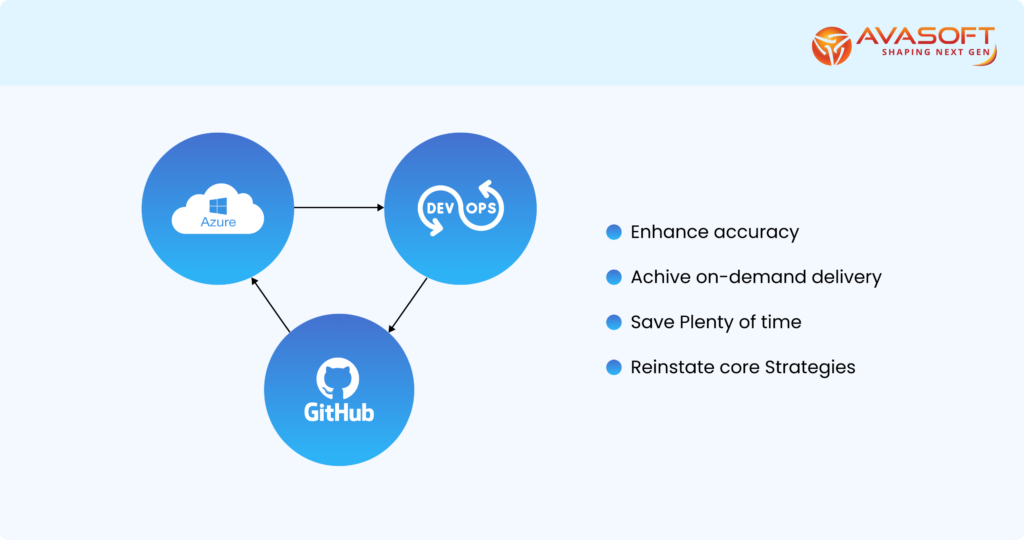 AVASOFT
SHAPING NEXT GEN

Azure

DEV OPS

GitHub

Enhance accuracy

Achive on-demand delivery

Save Plenty of time

Reinstate core Strategies